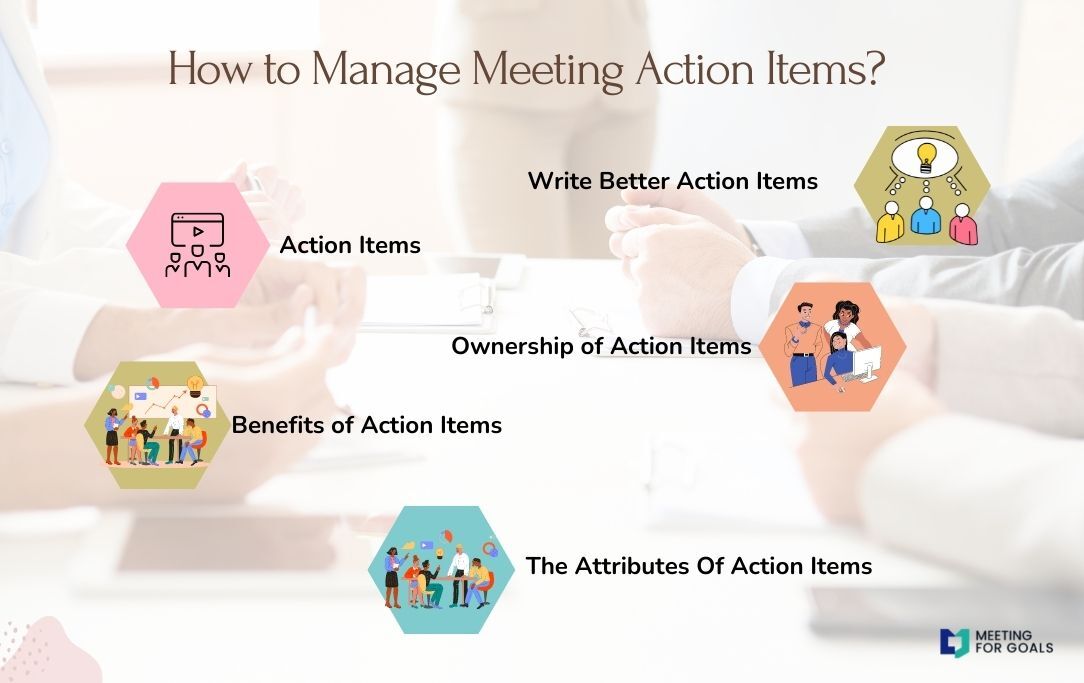 How to Manage Meeting Action Items?

Write Better Action Items

Action Items

Ownership of Action Items

Benefits of Action Items

The Attributes Of Action Items

MEETING FOR GOALS